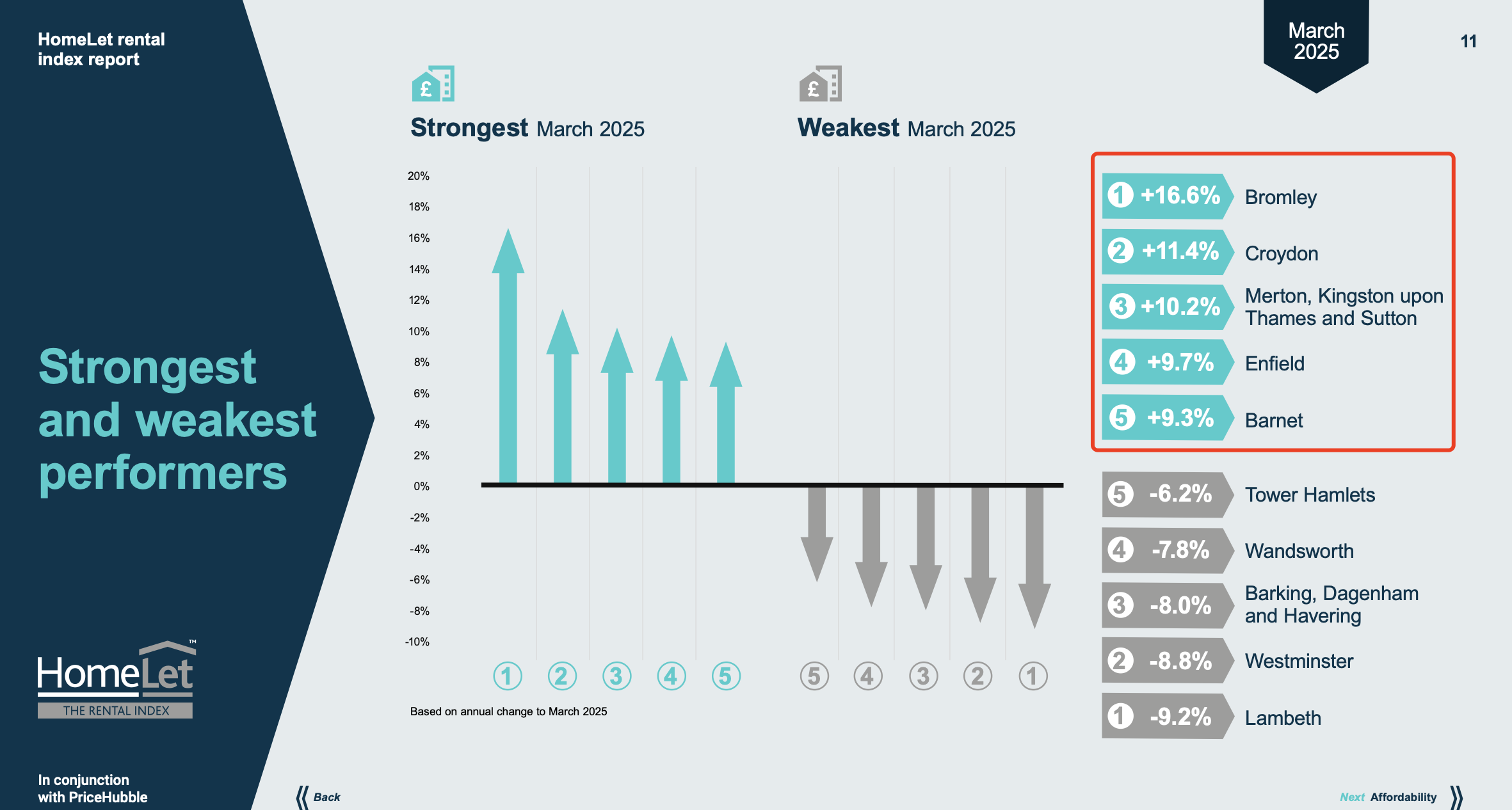 HomeLet rental index report

Strongest and weakest performers

HomeLet™
THE RENTAL INDEX

In conjunction with PriceHubble

March 2025

11

Strongest March 2025

Weakest March 2025

20%
18%
16%
14%
12%
10%
8%
6%
4%
2%
0%
-2%
-4%
-6%
-8%
-10%

1 2 3 4 5 5 4 3 2 1

Based on annual change to March 2025

1 +16.6% Bromley

2 +11.4% Croydon

3 +10.2% Merton, Kingston upon Thames and Sutton

4 +9.7% Enfield

5 +9.3% Barnet

5 -6.2% Tower Hamlets

4 -7.8% Wandsworth

3 -8.0% Barking, Dagenham and Havering

2 -8.8% Westminster

1 -9.2% Lambeth

Back

Next Affordability